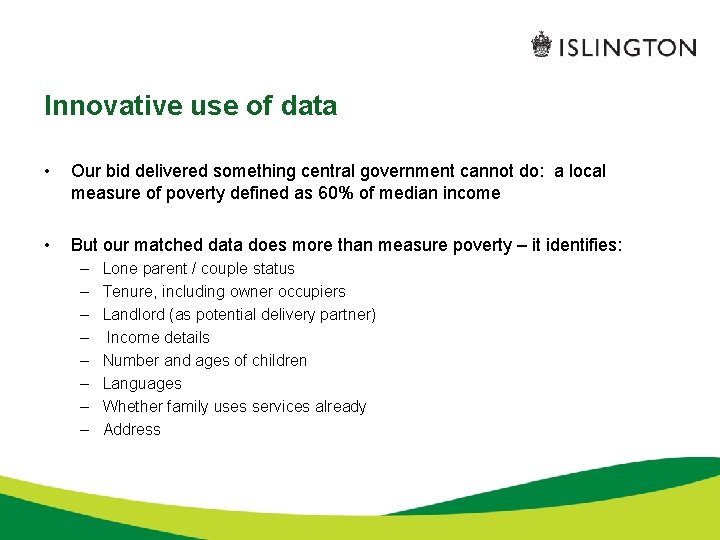 ISLINGTON

Innovative use of data

• Our bid delivered something central government cannot do: a local measure of poverty defined as 60% of median income

• But our matched data does more than measure poverty – it identifies:
– Lone parent / couple status
– Tenure, including owner occupiers
– Landlord (as potential delivery partner)
– Income details
– Number and ages of children
– Languages
– Whether family uses services already
– Address